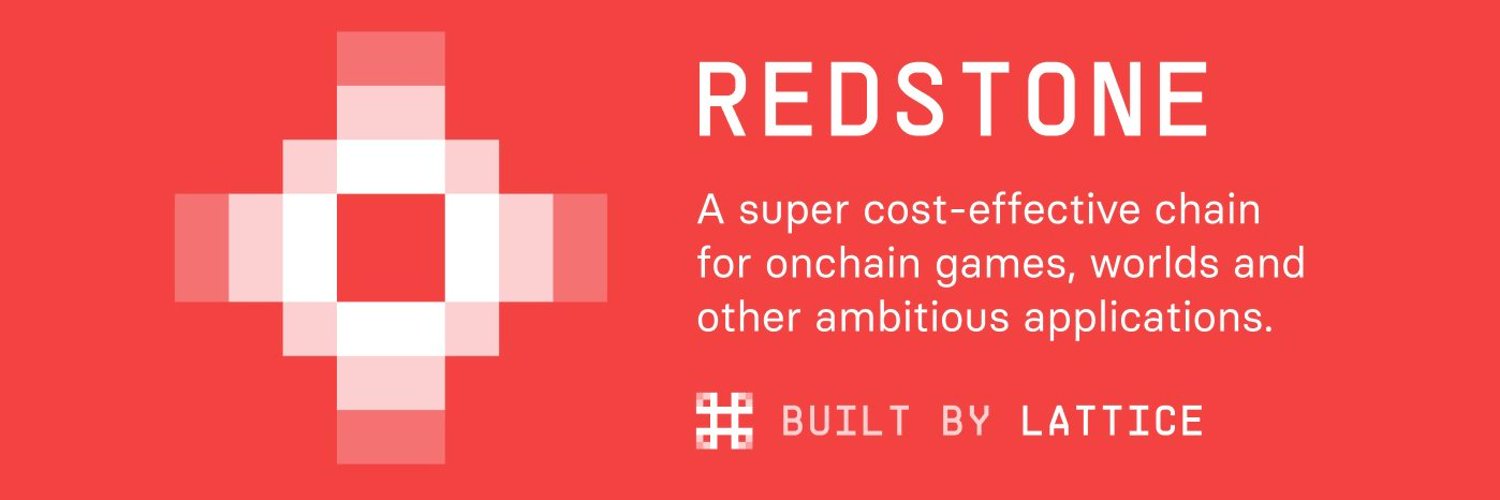 REDSTONE

A super cost-effective chain for onchain games, worlds and other ambitious applications.

BUILT BY LATTICE